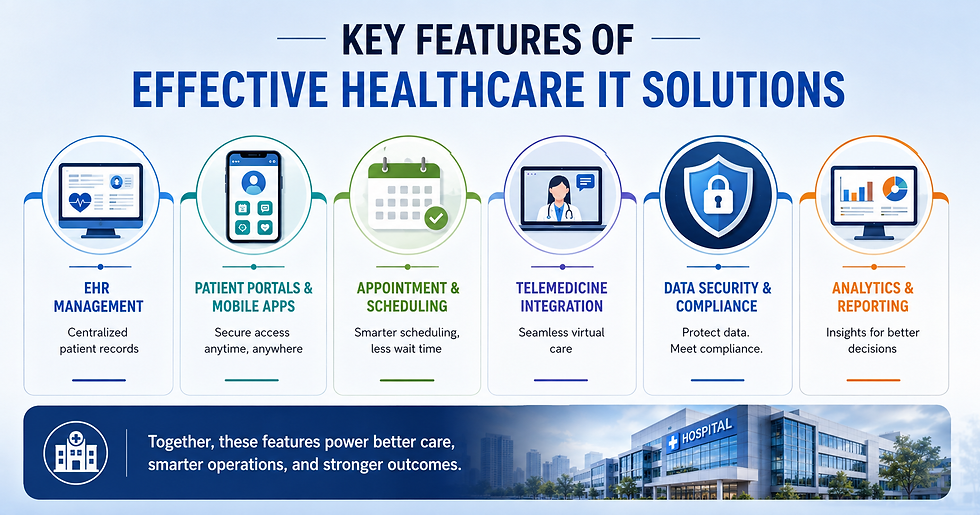 KEY FEATURES OF
EFFECTIVE HEALTHCARE IT SOLUTIONS

EHR MANAGEMENT
Centralized patient records

PATIENT PORTALS & MOBILE APPS
Secure access anytime, anywhere

APPOINTMENT & SCHEDULING
Smarter scheduling, less wait time

TELEMEDICINE INTEGRATION
Seamless virtual care

DATA SECURITY & COMPLIANCE
Protect data. Meet compliance.

ANALYTICS & REPORTING
Insights for better decisions

Together, these features power better care, smarter operations, and stronger outcomes.

HOSPITAL